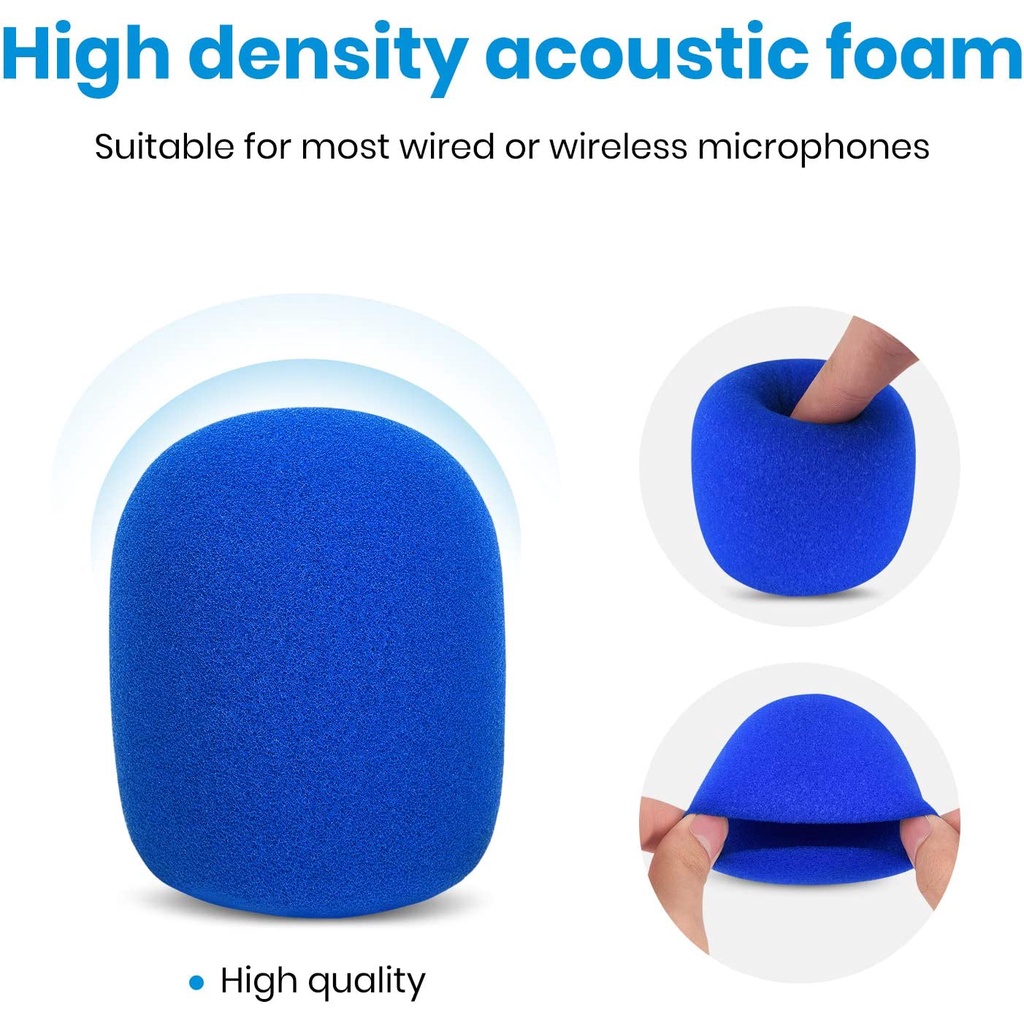 High density acoustic foam

Suitable for most wired or wireless microphones

• High quality